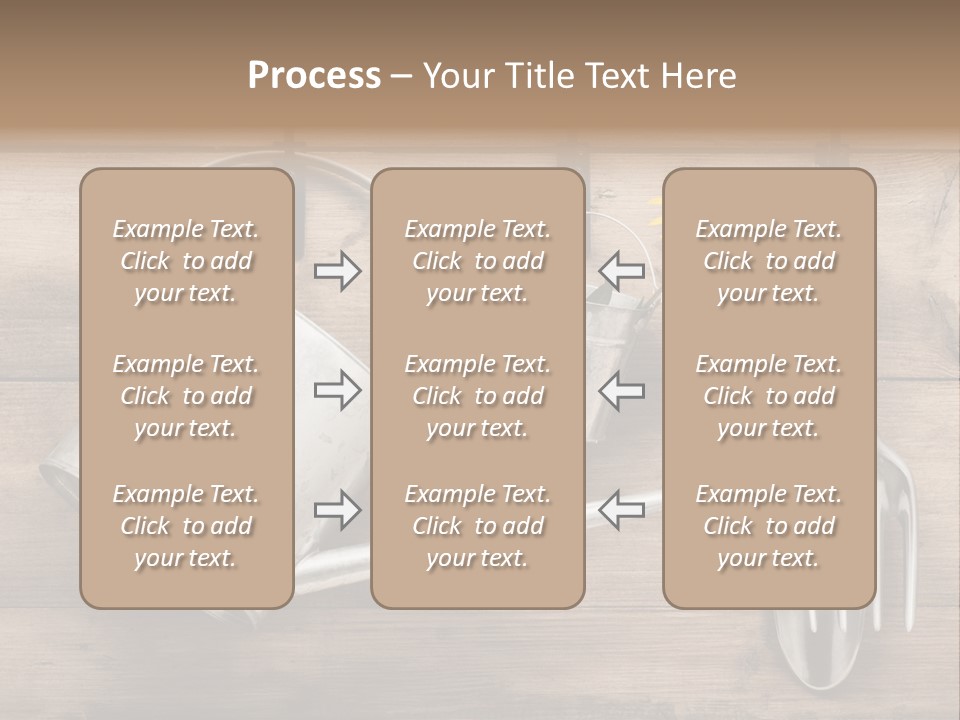 Process – Your Title Text Here

Example Text. Click to add your text.

Example Text. Click to add your text.

Example Text. Click to add your text.

Example Text. Click to add your text.

Example Text. Click to add your text.

Example Text. Click to add your text.

Example Text. Click to add your text.

Example Text. Click to add your text.

Example Text. Click to add your text.